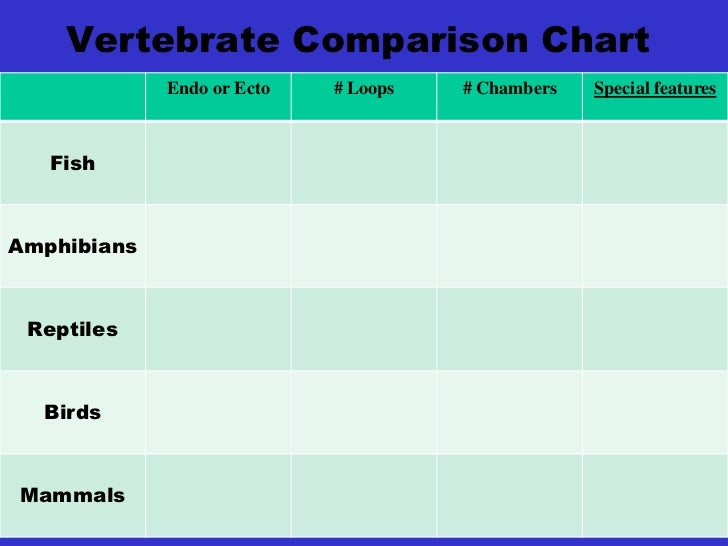 Vertebrate Comparison Chart

| | Endo or Ecto | # Loops | # Chambers | Special features |
|---|---|---|---|---|
| Fish | | | | |
| Amphibians | | | | |
| Reptiles | | | | |
| Birds | | | | |
| Mammals | | | | |